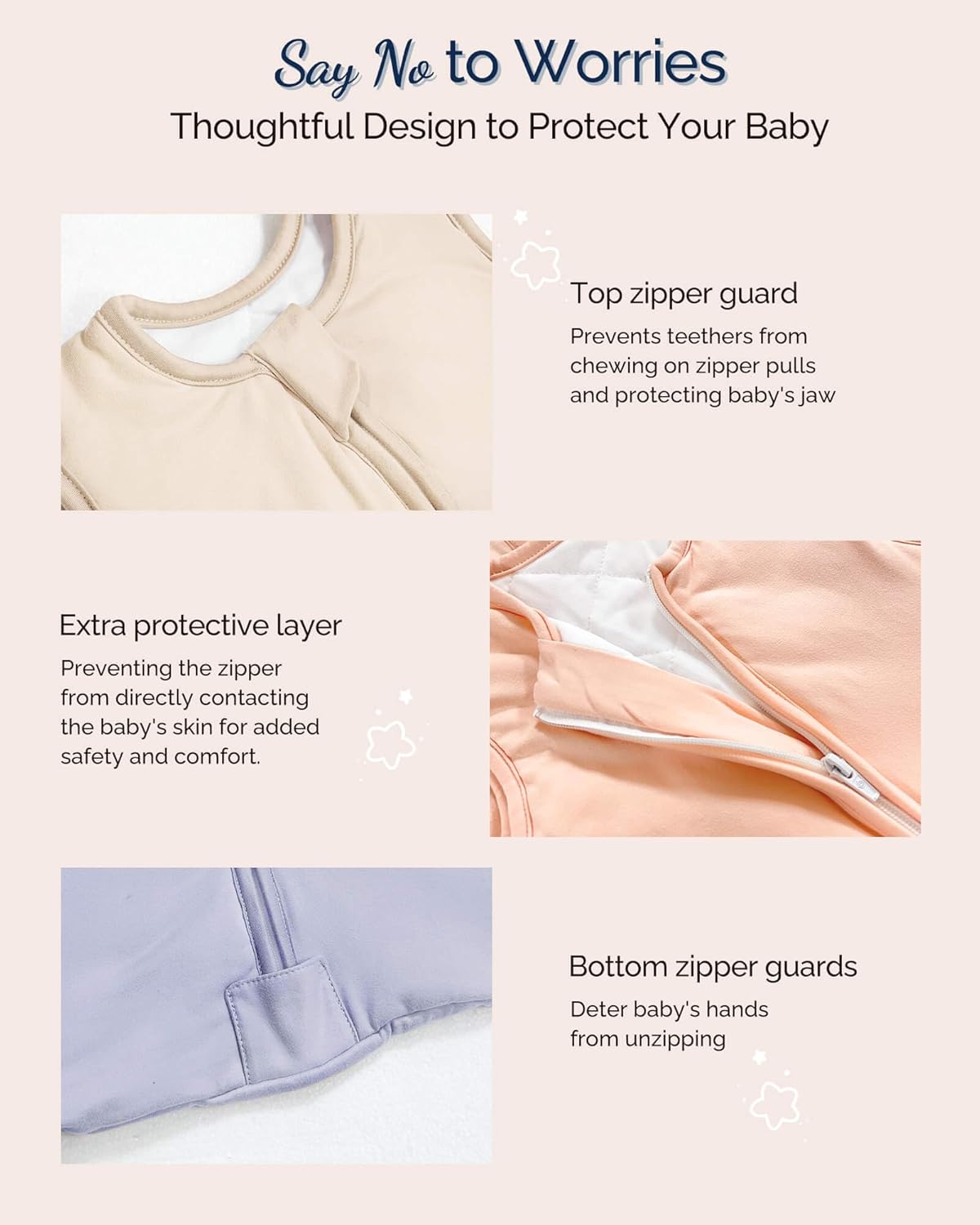 Say No to Worries
Thoughtful Design to Protect Your Baby

Top zipper guard
Prevents teethers from chewing on zipper pulls and protecting baby's jaw

Extra protective layer
Preventing the zipper from directly contacting the baby's skin for added safety and comfort.

Bottom zipper guards
Deter baby's hands from unzipping